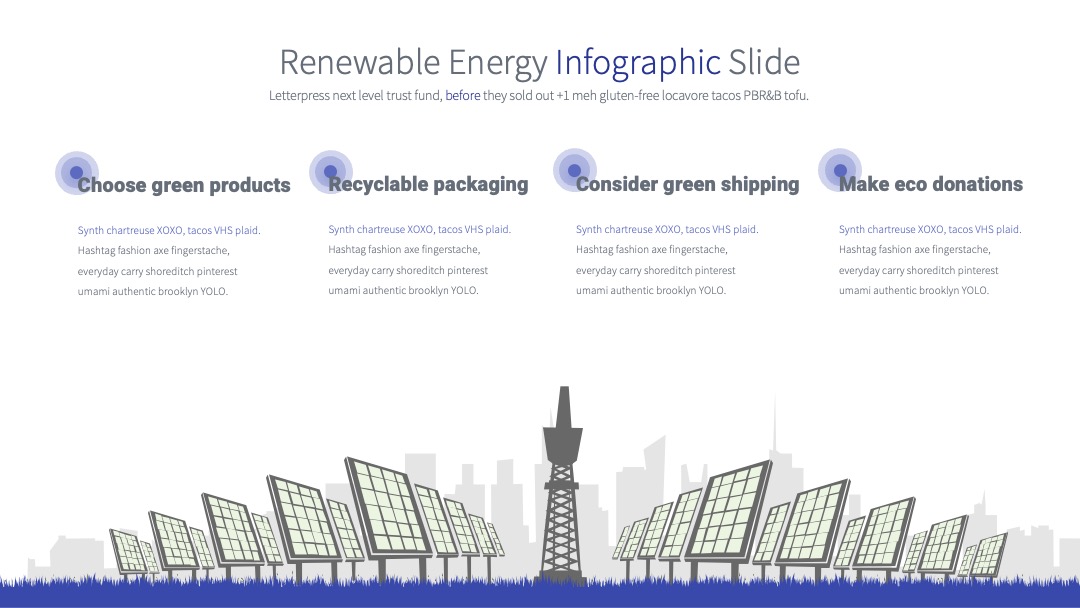 Renewable Energy Infographic Slide

Letterpress next level trust fund, before they sold out +1 meh gluten-free locavore tacos PBR&B tofu.

Choose green products

Synth chartreuse XOXO, tacos VHS plaid. Hashtag fashion axe fingerstache, everyday carry shoreditch pinterest umami authentic brooklyn YOLO.

Recyclable packaging

Synth chartreuse XOXO, tacos VHS plaid. Hashtag fashion axe fingerstache, everyday carry shoreditch pinterest umami authentic brooklyn YOLO.

Consider green shipping

Synth chartreuse XOXO, tacos VHS plaid. Hashtag fashion axe fingerstache, everyday carry shoreditch pinterest umami authentic brooklyn YOLO.

Make eco donations

Synth chartreuse XOXO, tacos VHS plaid. Hashtag fashion axe fingerstache, everyday carry shoreditch pinterest umami authentic brooklyn YOLO.